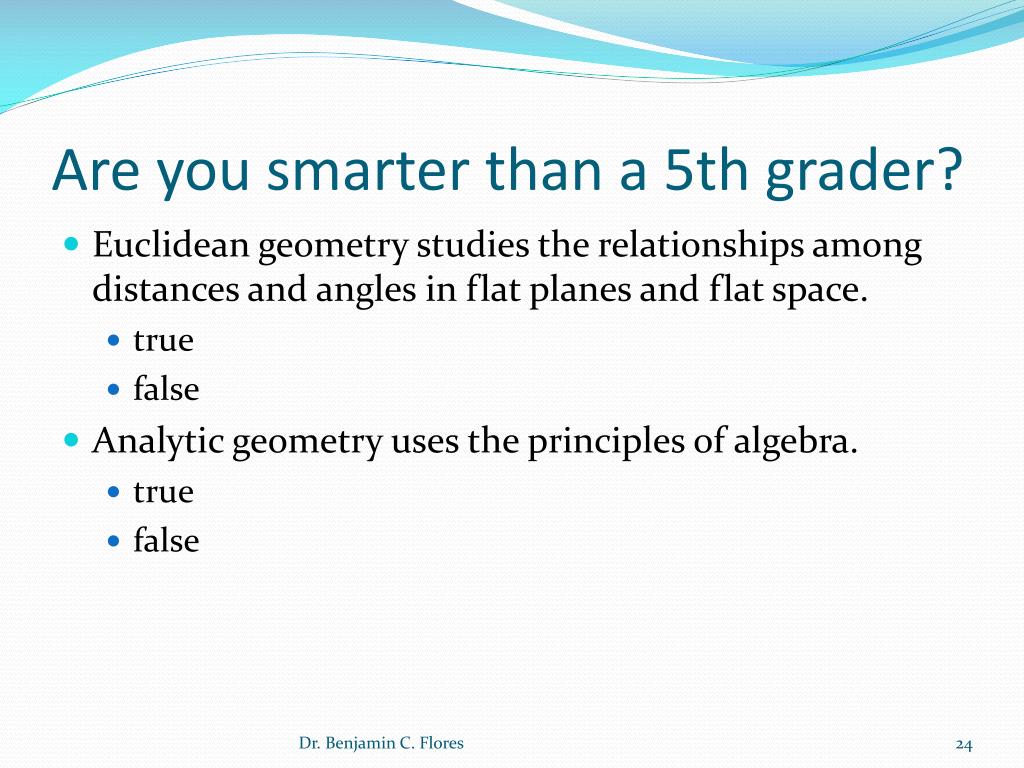 Are you smarter than a 5th grader?

- Euclidean geometry studies the relationships among distances and angles in flat planes and flat space.
  - true
  - false
- Analytic geometry uses the principles of algebra.
  - true
  - false

Dr. Benjamin C. Flores

24